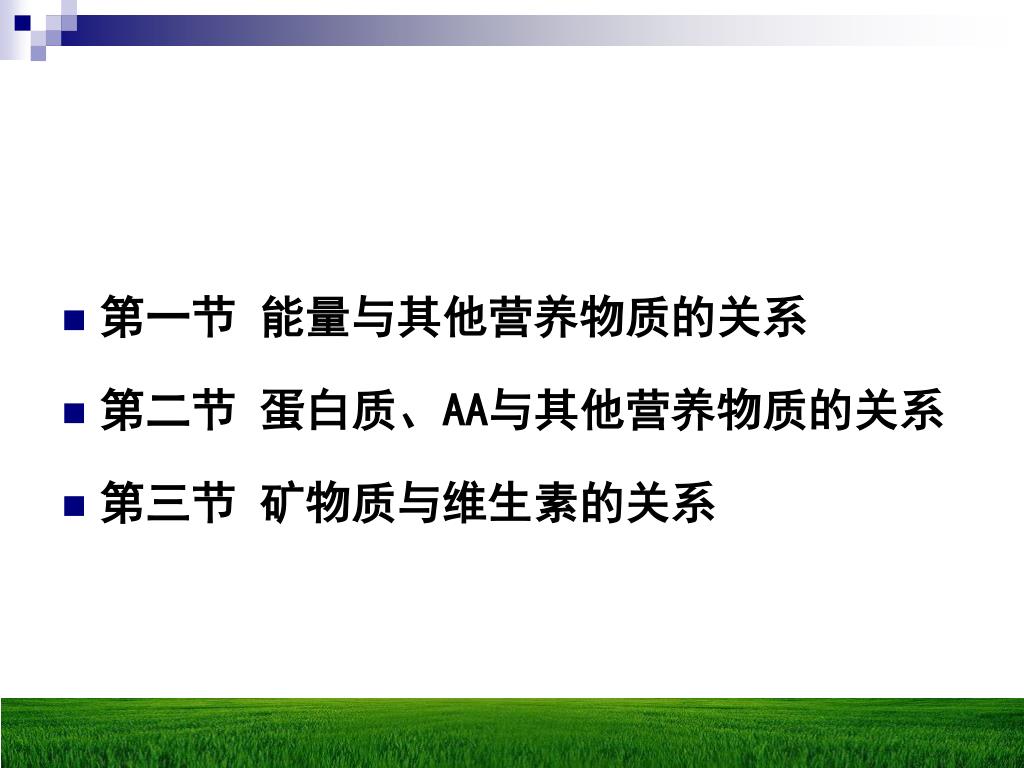 第一节 能量与其他营养物质的关系

第二节 蛋白质、AA与其他营养物质的关系

第三节 矿物质与维生素的关系